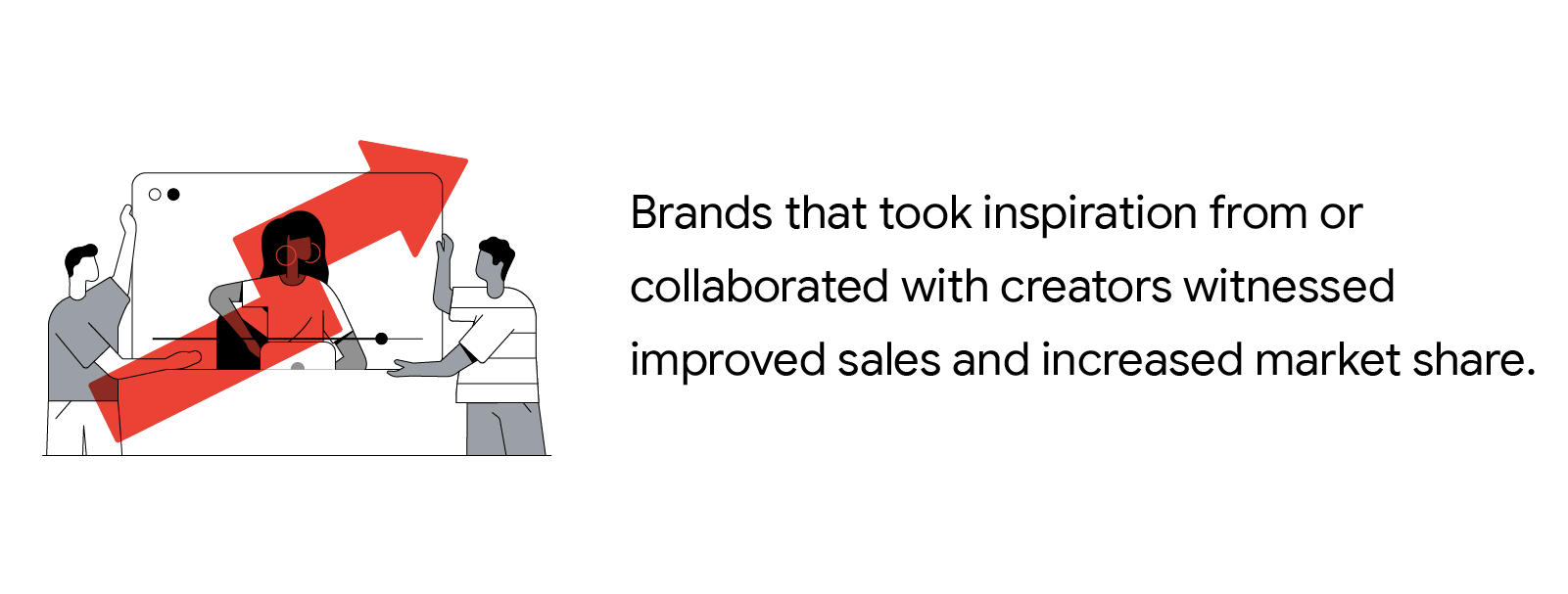 Brands that took inspiration from or collaborated with creators witnessed improved sales and increased market share.